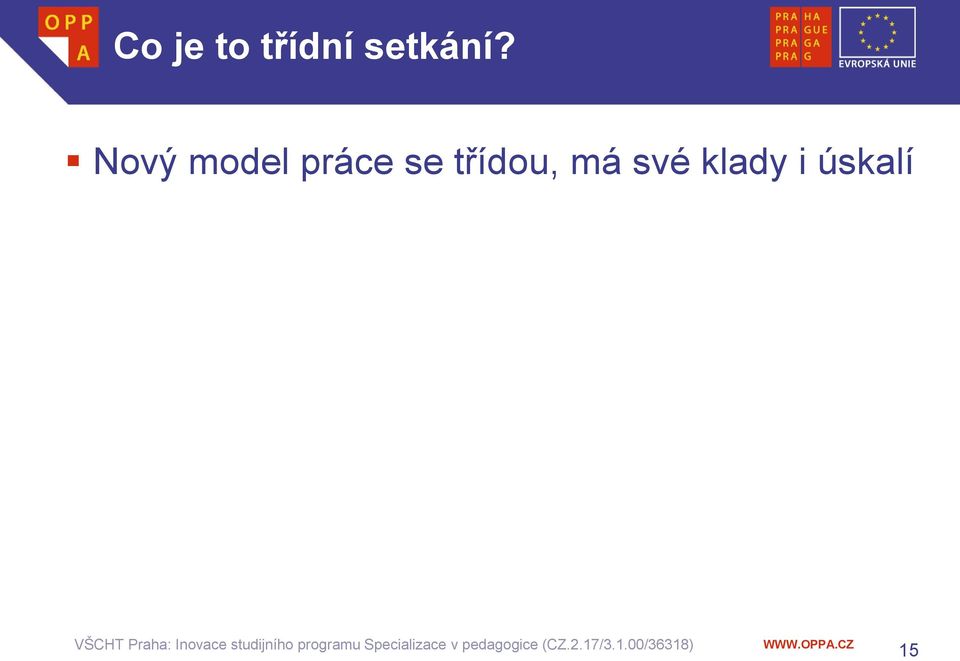 OPP
A

Co je to třídní setkání?

PRA HA
PRA GUE
PRA GA
PRA G

EVROPSKÁ UNIE

▪ Nový model práce se třídou, má své klady i úskalí

VŠCHT Praha: Inovace studijního programu Specializace v pedagogice (CZ.2.17/3.1.00/36318)

WWW.OPPA.CZ

15